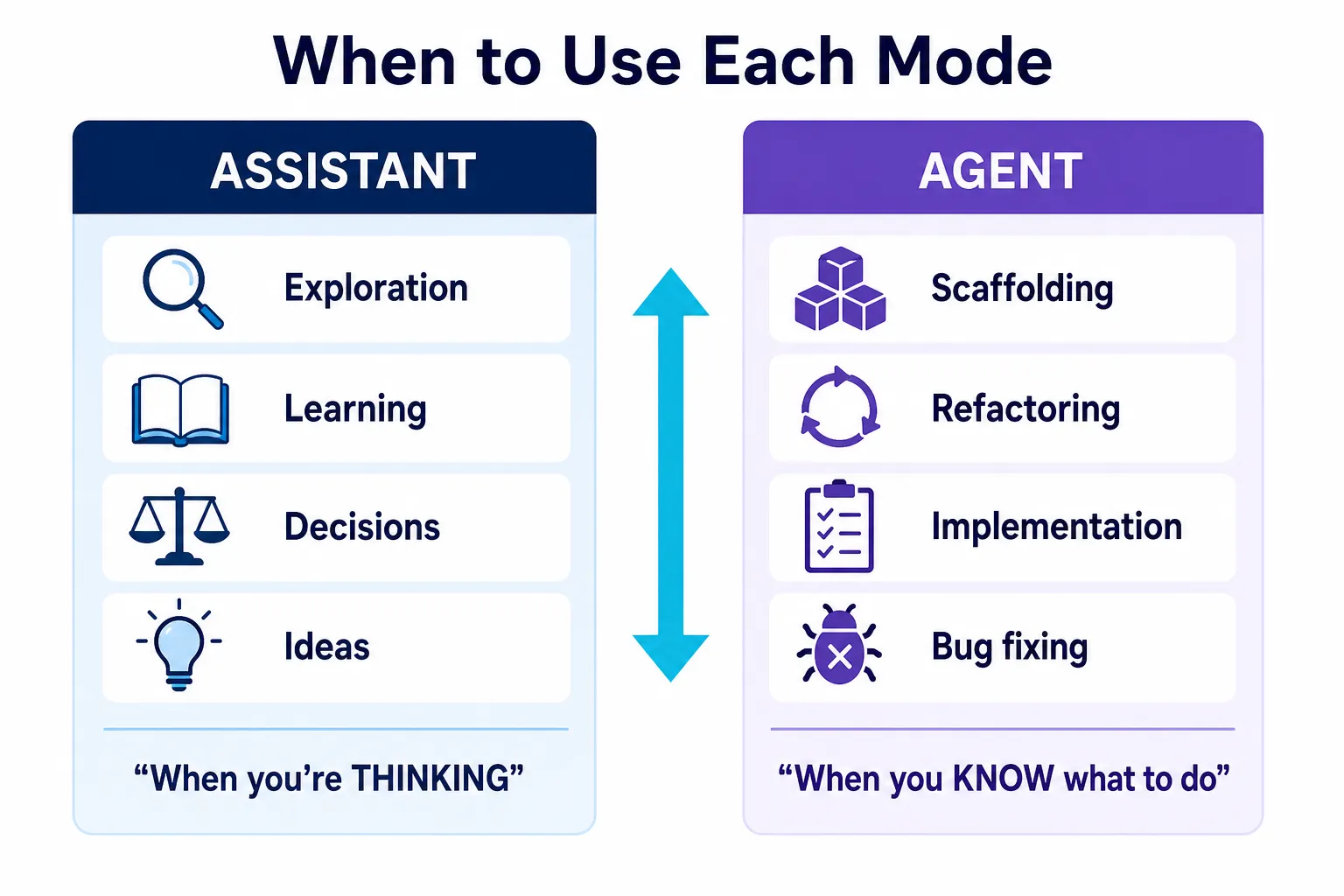 When to Use Each Mode

ASSISTANT

Exploration

Learning

Decisions

Ideas

“When you’re THINKING”

AGENT

Scaffolding

Refactoring

Implementation

Bug fixing

“When you KNOW what to do”